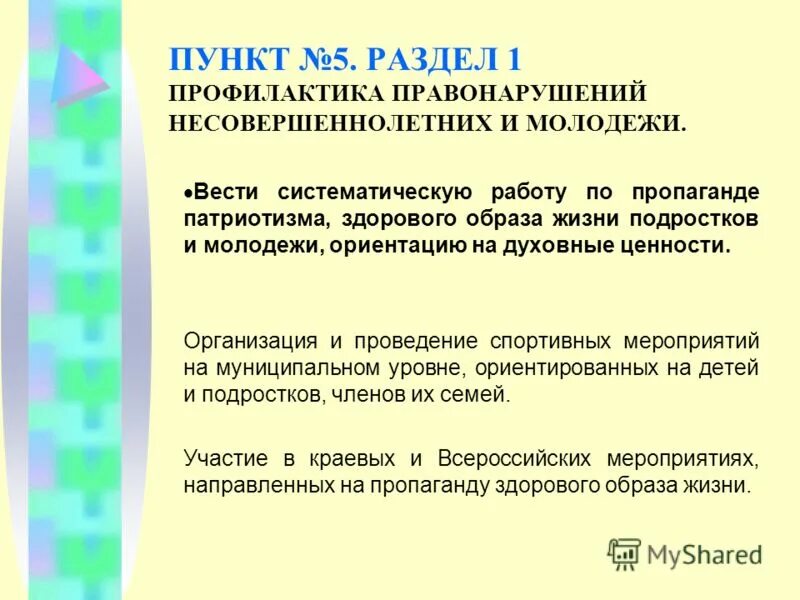 ПУНКТ №5. РАЗДЕЛ 1
ПРОФИЛАКТИКА ПРАВОНАРУШЕНИЙ НЕСОВЕРШЕННОЛЕТНИХ И МОЛОДЕЖИ.

•Вести систематическую работу по пропаганде патриотизма, здорового образа жизни подростков и молодежи, ориентацию на духовные ценности.

Организация и проведение спортивных мероприятий на муниципальном уровне, ориентированных на детей и подростков, членов их семей.

Участие в краевых и Всероссийских мероприятиях, направленных на пропаганду здорового образа жизни.

MyShared